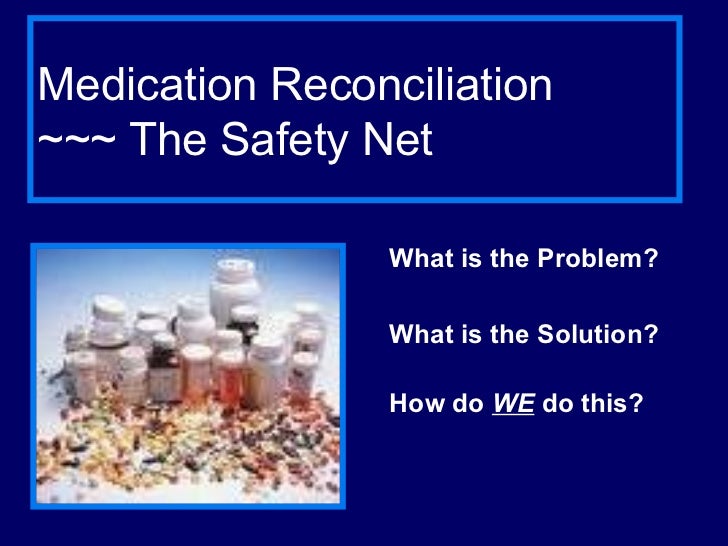 Medication Reconciliation
~~~ The Safety Net

What is the Problem?

What is the Solution?

How do WE do this?